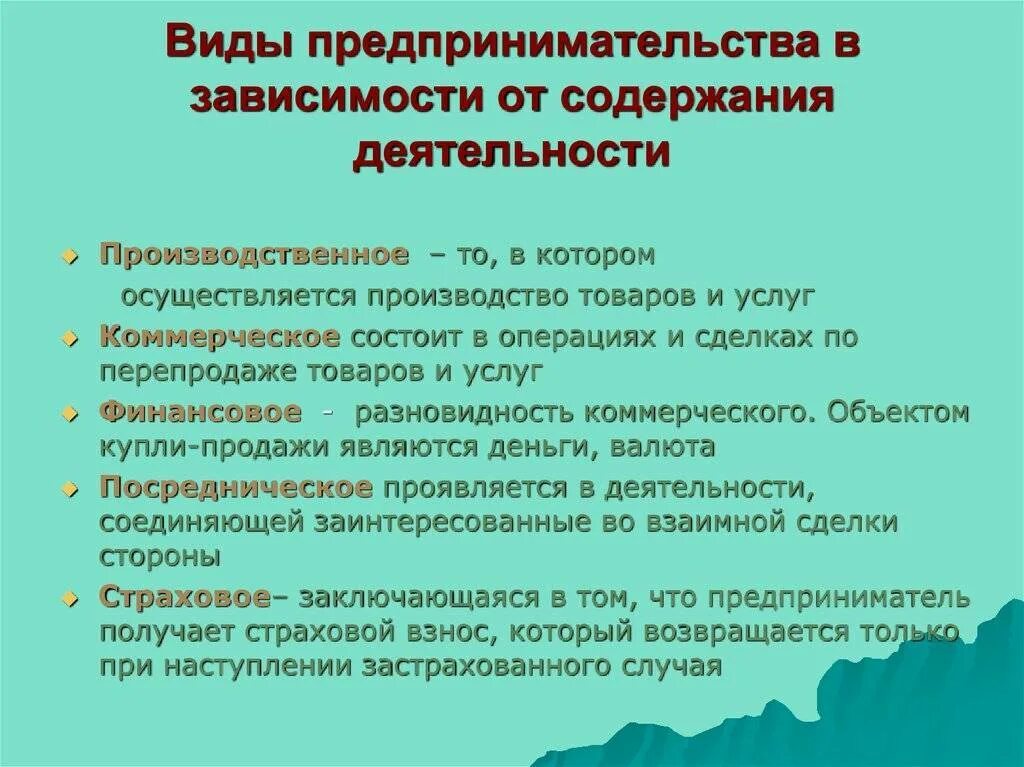 Виды предпринимательства в зависимости от содержания деятельности

Производственное – то, в котором осуществляется производство товаров и услуг

Коммерческое состоит в операциях и сделках по перепродаже товаров и услуг

Финансовое - разновидность коммерческого. Объектом купли-продажи являются деньги, валюта

Посредническое проявляется в деятельности, соединяющей заинтересованные во взаимной сделки стороны

Страховое– заключающаяся в том, что предприниматель получает страховой взнос, который возвращается только при наступлении застрахованного случая